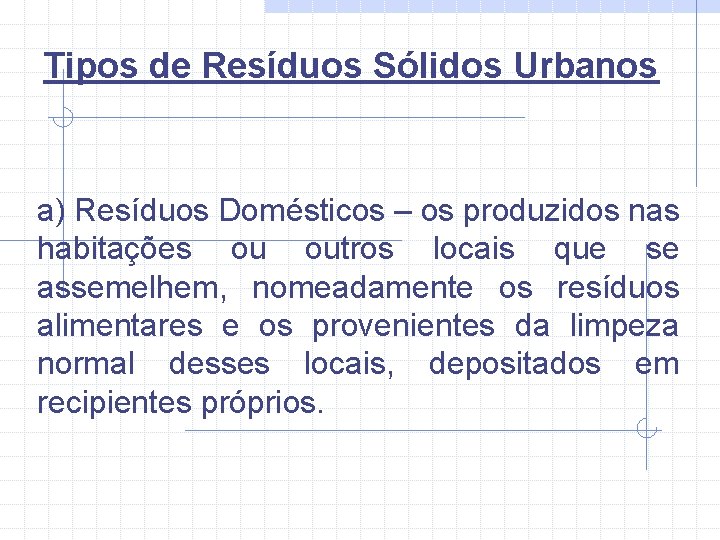 Tipos de Resíduos Sólidos Urbanos

a) Resíduos Domésticos – os produzidos nas habitações ou outros locais que se assemelhem, nomeadamente os resíduos alimentares e os provenientes da limpeza normal desses locais, depositados em recipientes próprios.